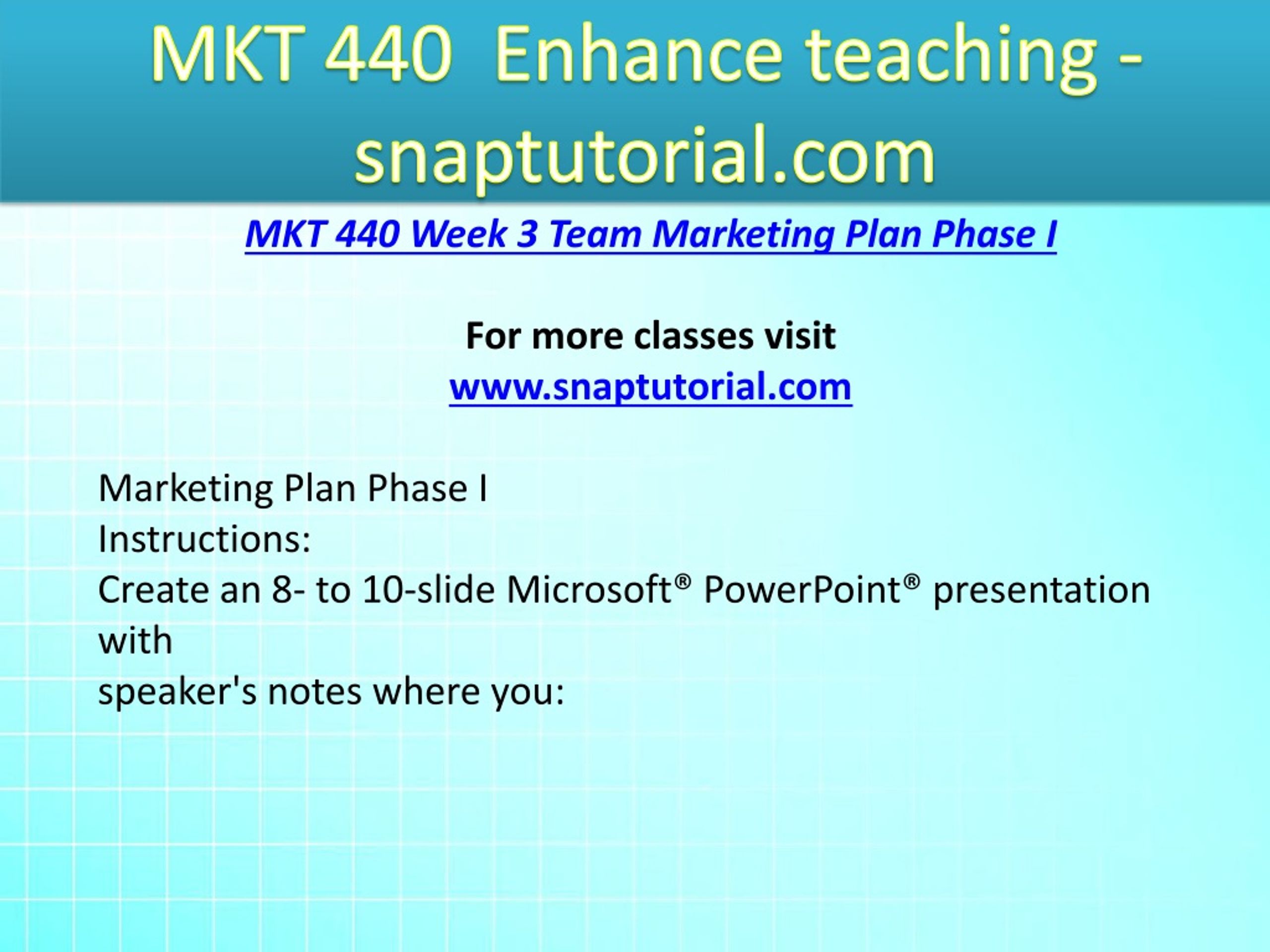 MKT 440 Enhance teaching - snaptutorial.com

MKT 440 Week 3 Team Marketing Plan Phase I

For more classes visit
www.snaptutorial.com

Marketing Plan Phase I
Instructions:
Create an 8- to 10-slide Microsoft® PowerPoint® presentation with
speaker's notes where you: